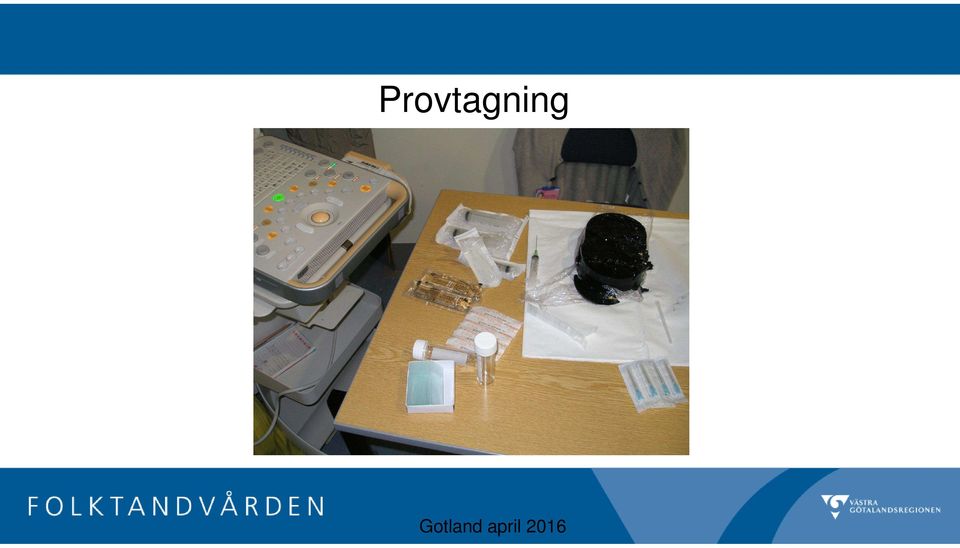 Provtagning

FOLKTANDVÅRDEN

Gotland april 2016

VÄSTRA GÖTALANDSREGIONEN